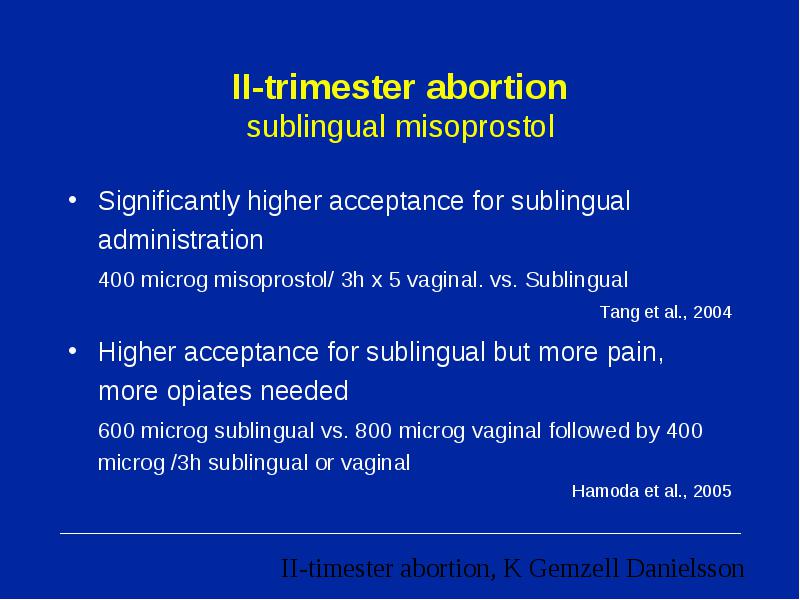 II-trimester abortion
sublingual misoprostol

• Significantly higher acceptance for sublingual administration

400 microg misoprostol/ 3h x 5 vaginal. vs. Sublingual

Tang et al., 2004

• Higher acceptance for sublingual but more pain, more opiates needed

600 microg sublingual vs. 800 microg vaginal followed by 400 microg /3h sublingual or vaginal

Hamoda et al., 2005

II-timester abortion, K Gemzell Danielsson